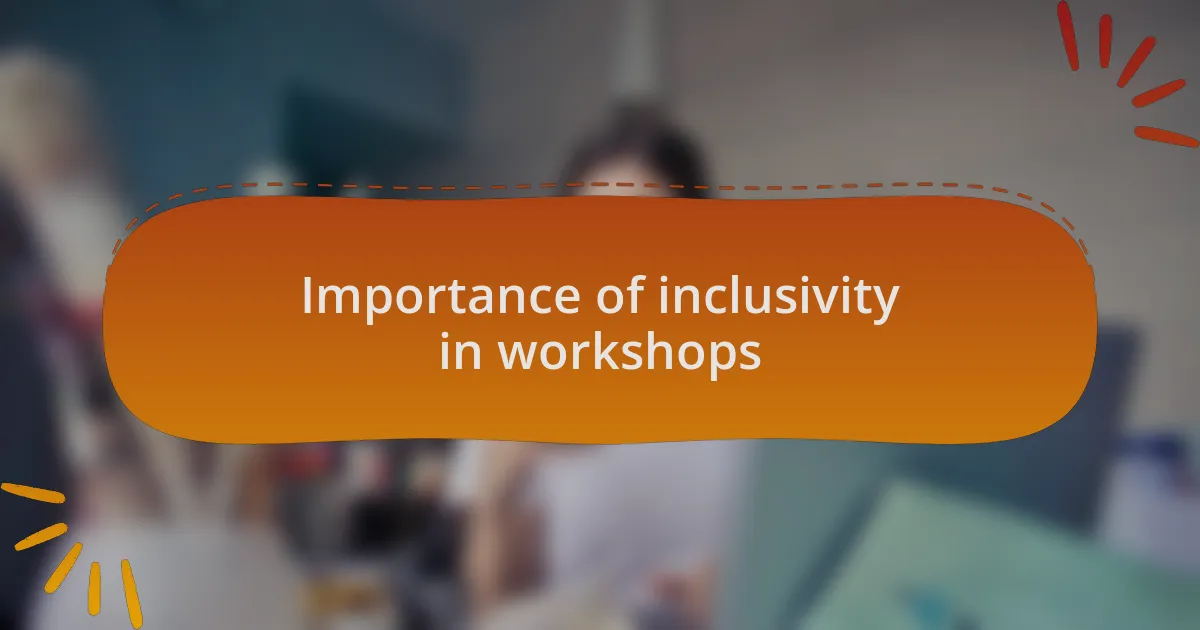 Importance of inclusivity in workshops